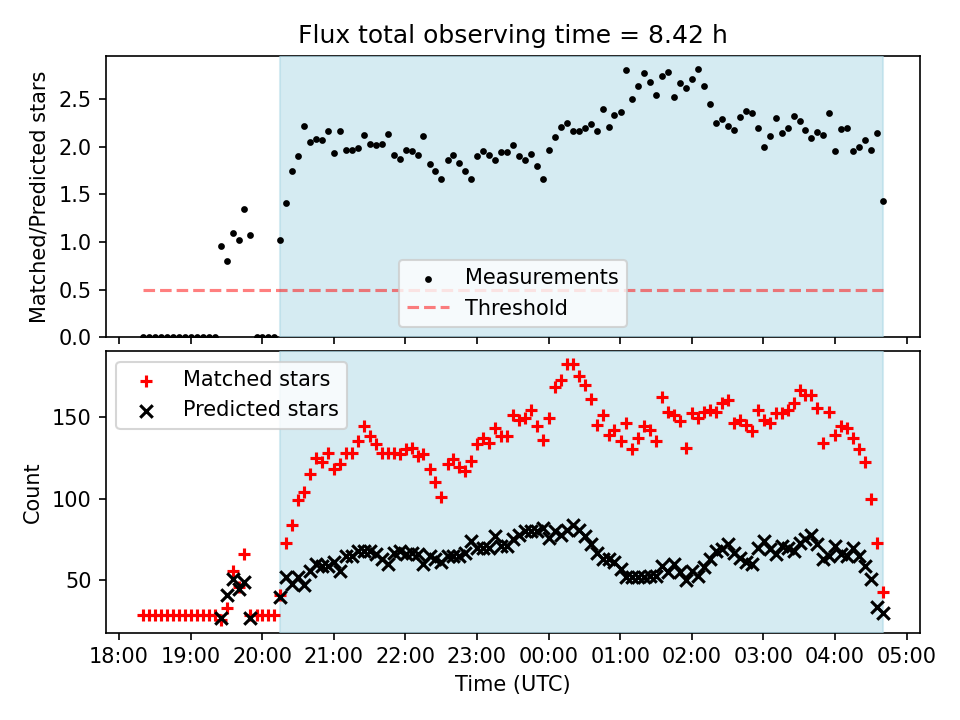 Flux total observing time = 8.42 h

Matched/Predicted stars

2.5
2.0
1.5
1.0
0.5
0.0

Measurements
Threshold

Matched stars
Predicted stars

Count

150
100
50

18:00 19:00 20:00 21:00 22:00 23:00 00:00 01:00 02:00 03:00 04:00 05:00

Time (UTC)